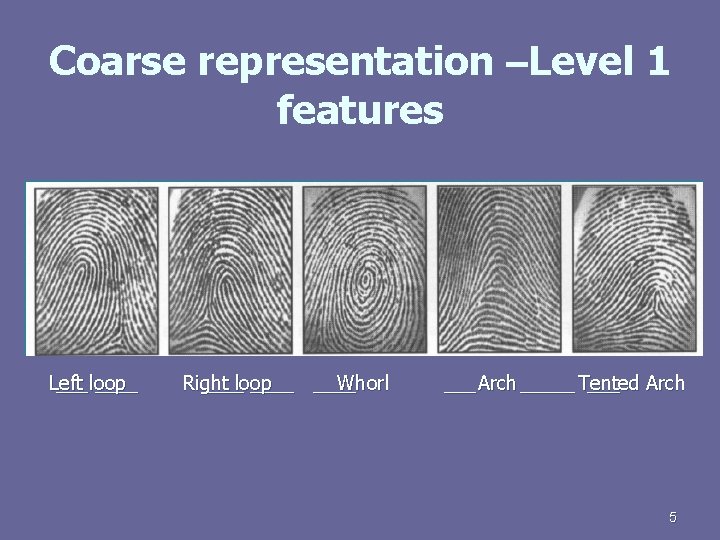 Coarse representation –Level 1 features

Left loop Right loop Whorl Arch Tented Arch

5